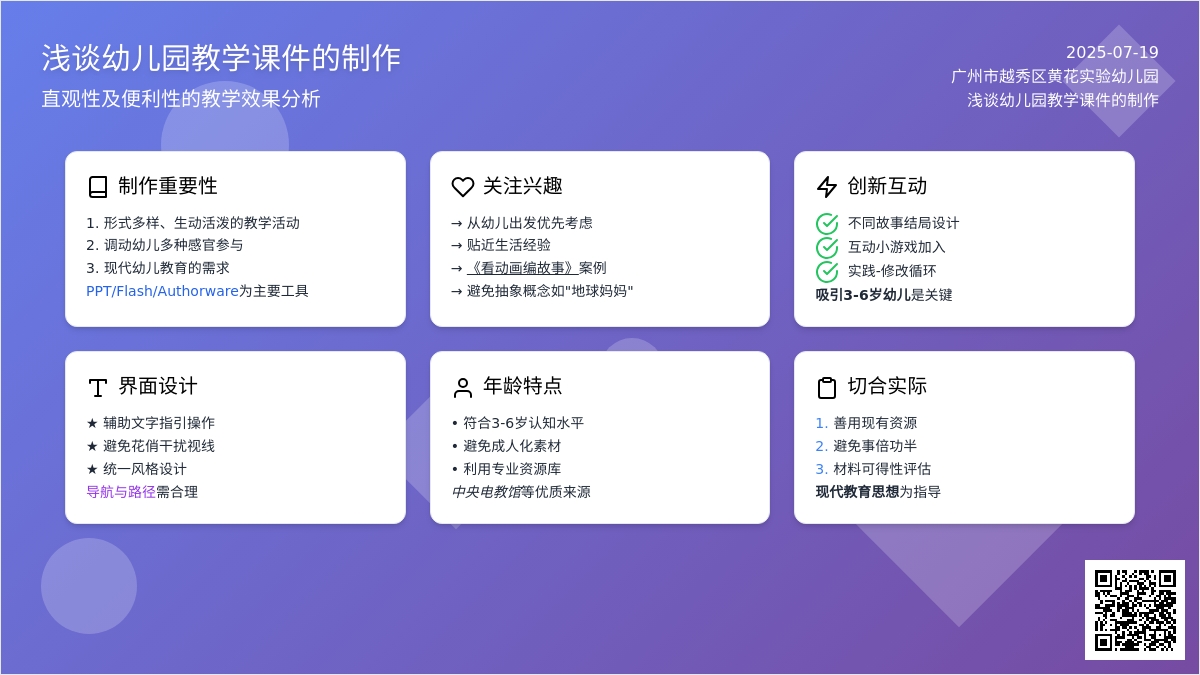 浅谈幼儿园教学课件的制作
直观性及便利性的教学效果分析

2025-07-19
广州市越秀区黄花实验幼儿园
浅谈幼儿园教学课件的制作

制作重要性
1. 形式多样、生动活泼的教学活动
2. 调动幼儿多种感官参与
3. 现代幼儿教育的需求
PPT/Flash/Authorware为主要工具

关注兴趣
→ 从幼儿出发优先考虑
→ 贴近生活经验
→ 《看动画编故事》案例
→ 避免抽象概念如"地球妈妈"

创新互动
不同故事结局设计
互动小游戏加入
实践-修改循环
吸引3-6岁幼儿是关键

界面设计
★ 辅助文字指引操作
★ 避免花俏干扰视线
★ 统一风格设计
导航与路径需合理

年龄特点
• 符合3-6岁认知水平
• 避免成人化素材
• 利用专业资源库
中央电教馆等优质来源

切合实际
1. 善用现有资源
2. 避免事倍功半
3. 材料可得性评估
现代教育思想为指导